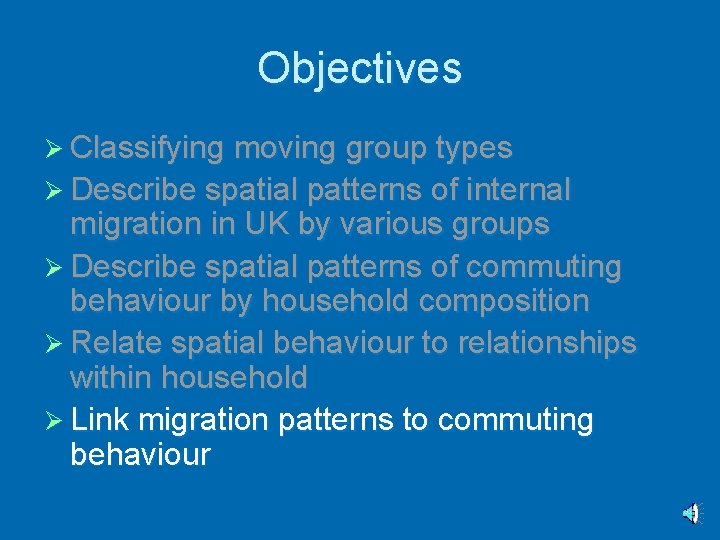 Objectives

➢ Classifying moving group types
➢ Describe spatial patterns of internal migration in UK by various groups
➢ Describe spatial patterns of commuting behaviour by household composition
➢ Relate spatial behaviour to relationships within household
➢ Link migration patterns to commuting behaviour